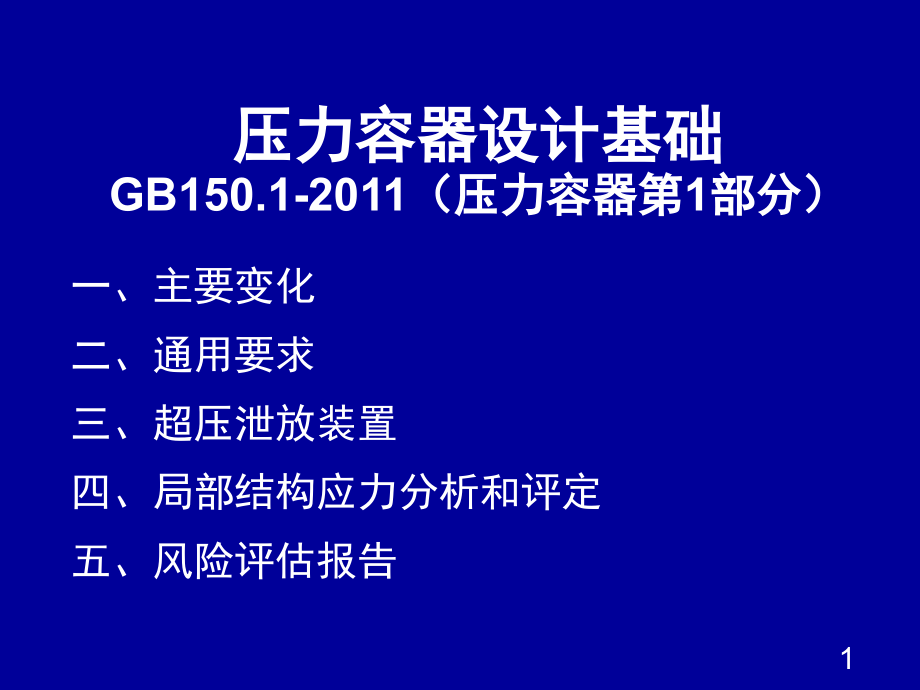 压力容器设计基础
GB150.1-2011（压力容器第1部分）

一、主要变化

二、通用要求

三、超压泄放装置

四、局部结构应力分析和评定

五、风险评估报告

1